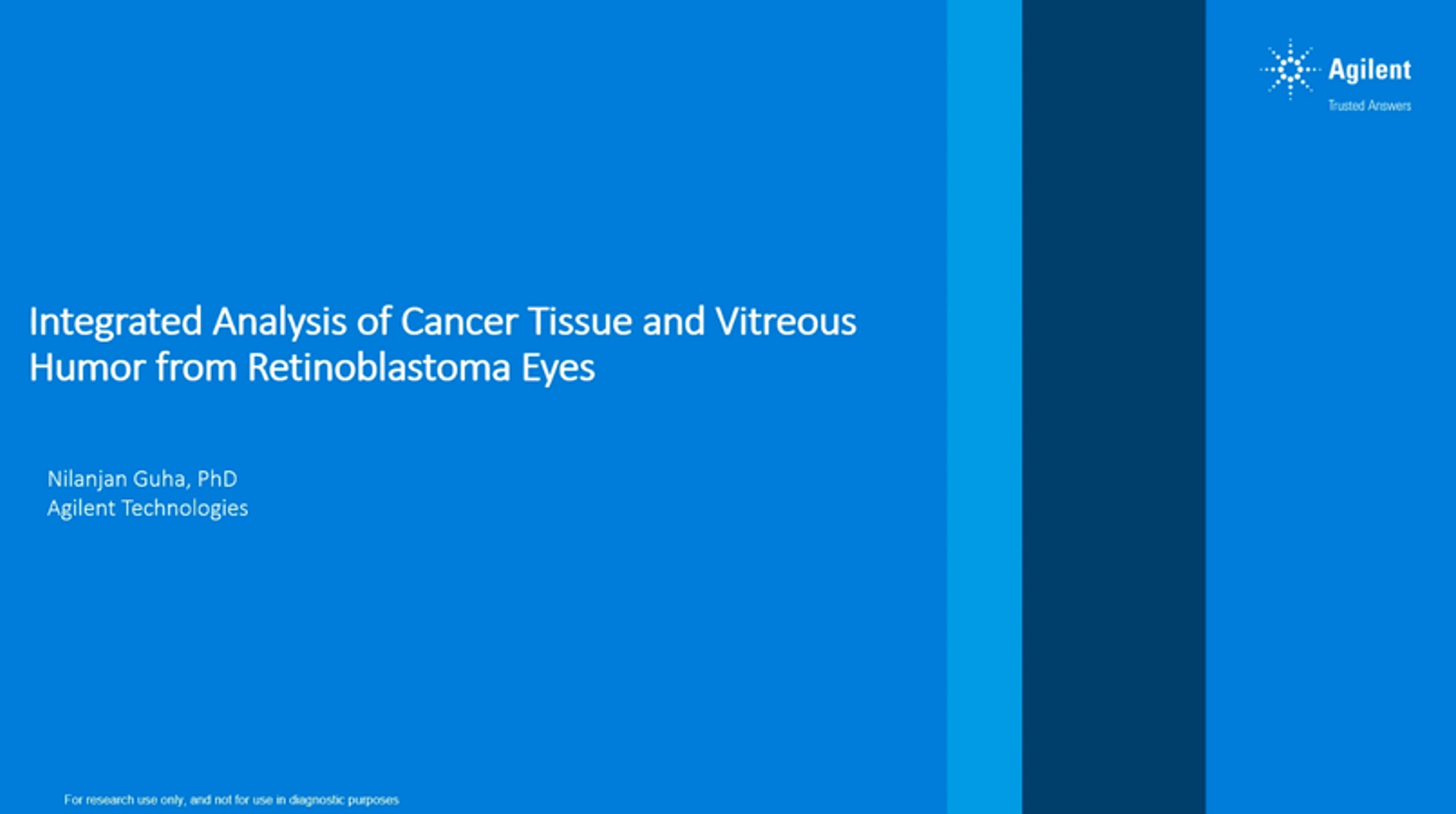 Agilent
Trusted Answers

Integrated Analysis of Cancer Tissue and Vitreous Humor from Retinoblastoma Eyes

Nilanjan Guha, PhD
Agilent Technologies

For research use only, and not for use in diagnostic purposes